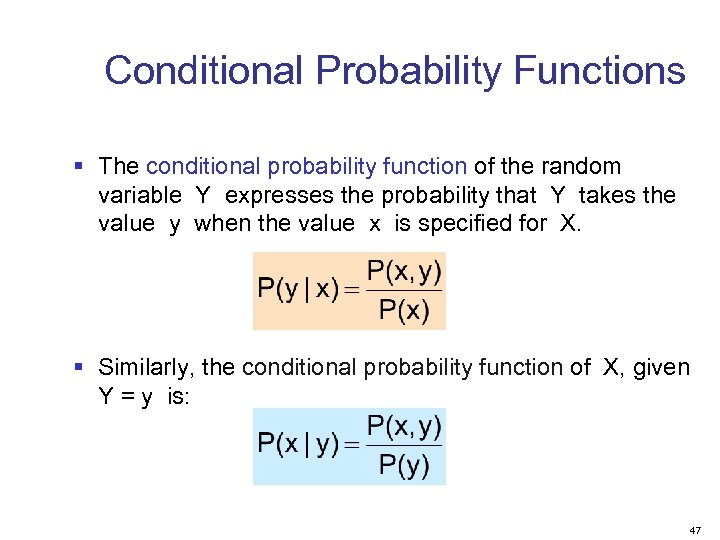 Conditional Probability Functions

▪ The conditional probability function of the random variable Y expresses the probability that Y takes the value y when the value x is specified for X.

$P(y \mid x) = \frac{P(x, y)}{P(x)}$

▪ Similarly, the conditional probability function of X, given Y = y is:

$P(x \mid y) = \frac{P(x, y)}{P(y)}$

47